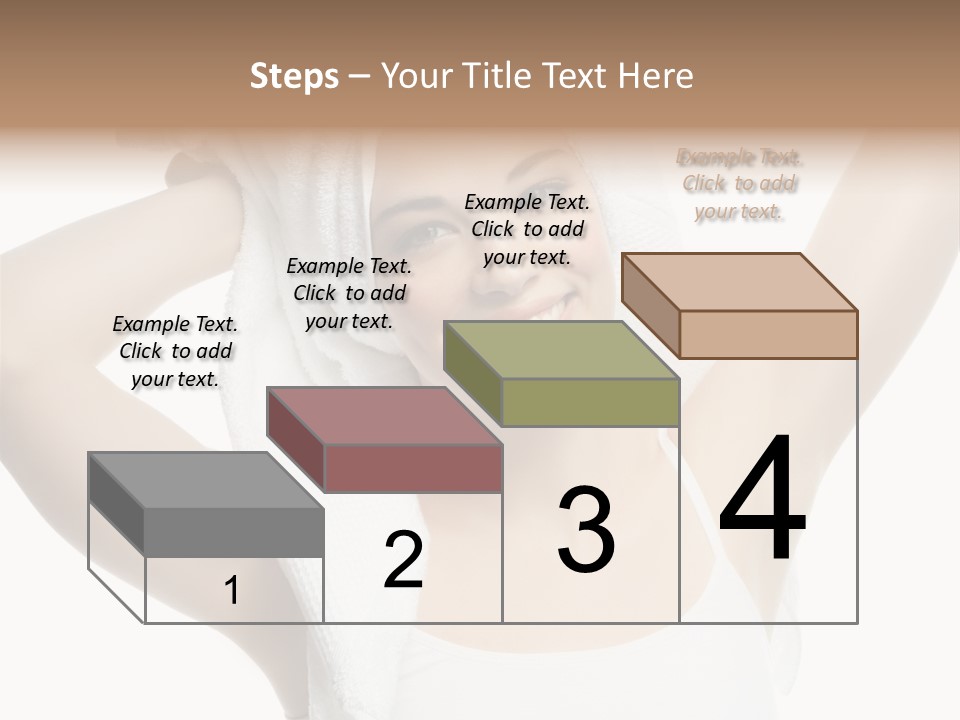 Steps – Your Title Text Here

Example Text. Click to add your text.

Example Text. Click to add your text.

Example Text. Click to add your text.

Example Text. Click to add your text.

1

2

3

4